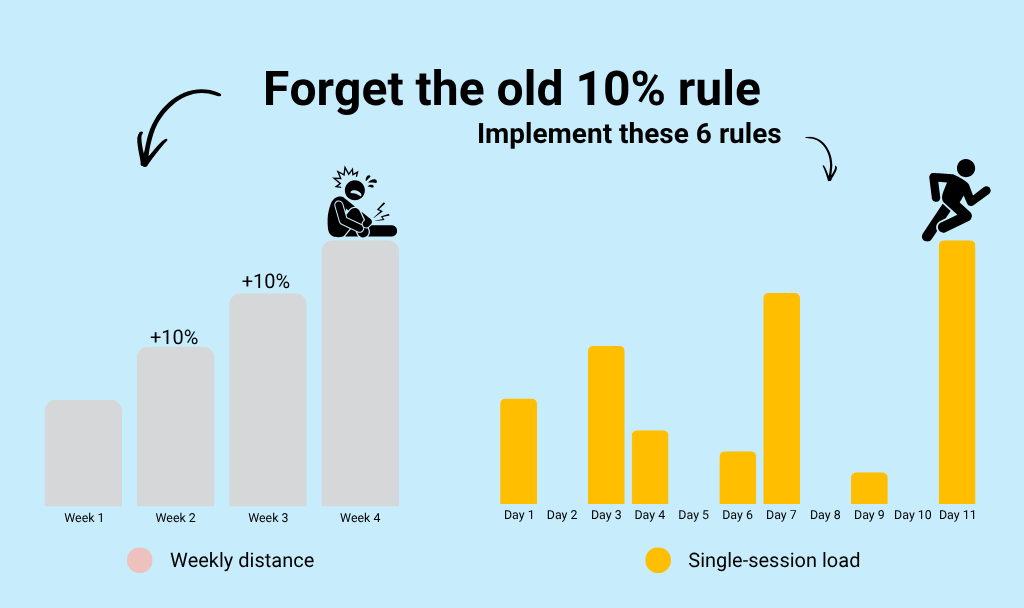 Forget the old 10% rule

Implement these 6 rules

+10%

+10%

Week 1 Week 2 Week 3 Week 4

Weekly distance

Day 1 Day 2 Day 3 Day 4 Day 5 Day 6 Day 7 Day 8 Day 9 Day 10 Day 11

Single-session load